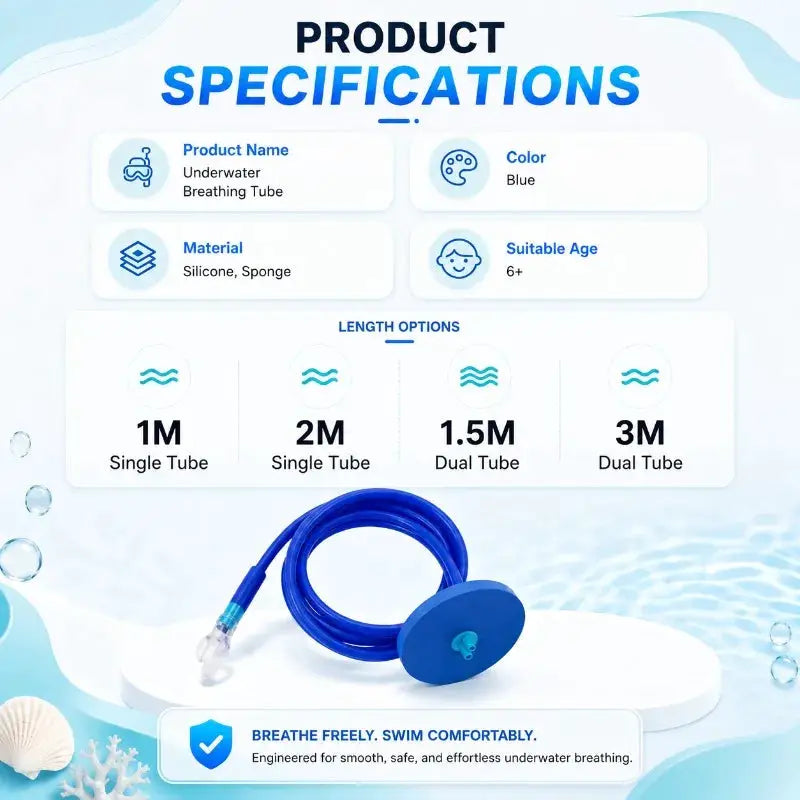 PRODUCT
SPECIFICATIONS

Product Name
Underwater Breathing Tube

Color
Blue

Material
Silicone, Sponge

Suitable Age
6+

LENGTH OPTIONS

1M
Single Tube

2M
Single Tube

1.5M
Dual Tube

3M
Dual Tube

BREATHE FREELY. SWIM COMFORTABLY.
Engineered for smooth, safe, and effortless underwater breathing.